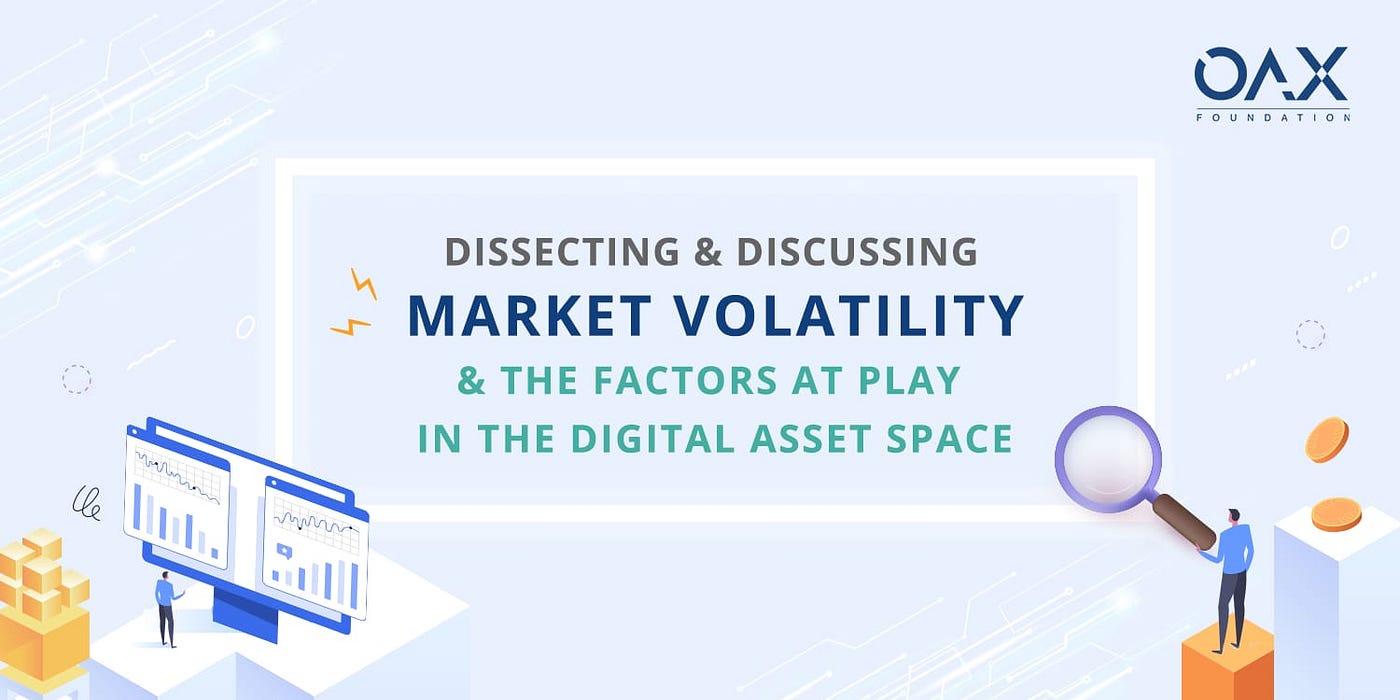 OAX
FOUNDATION

DISSECTING & DISCUSSING
MARKET VOLATILITY
& THE FACTORS AT PLAY
IN THE DIGITAL ASSET SPACE